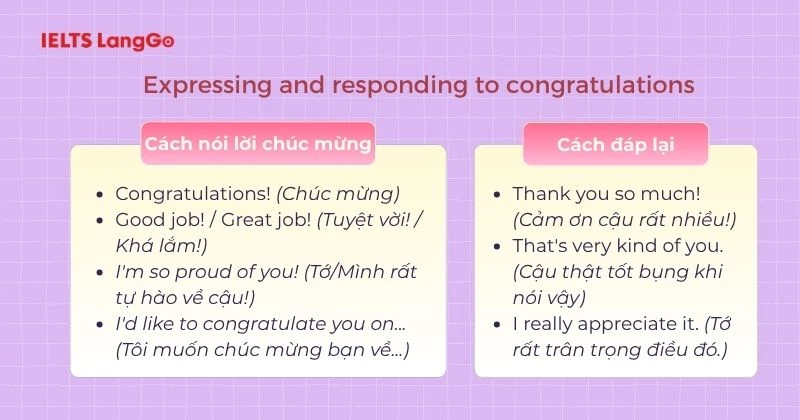 IELTS LangGo

Expressing and responding to congratulations

Cách nói lời chúc mừng

- Congratulations! (Chúc mừng)
- Good job! / Great job! (Tuyệt vời! / Khá lắm!)
- I'm so proud of you! (Tớ/Mình rất tự hào về cậu!)
- I'd like to congratulate you on... (Tôi muốn chúc mừng bạn về...)

Cách đáp lại

- Thank you so much! (Cảm ơn cậu rất nhiều!)
- That's very kind of you. (Cậu thật tốt bụng khi nói vậy)
- I really appreciate it. (Tớ rất trân trọng điều đó.)